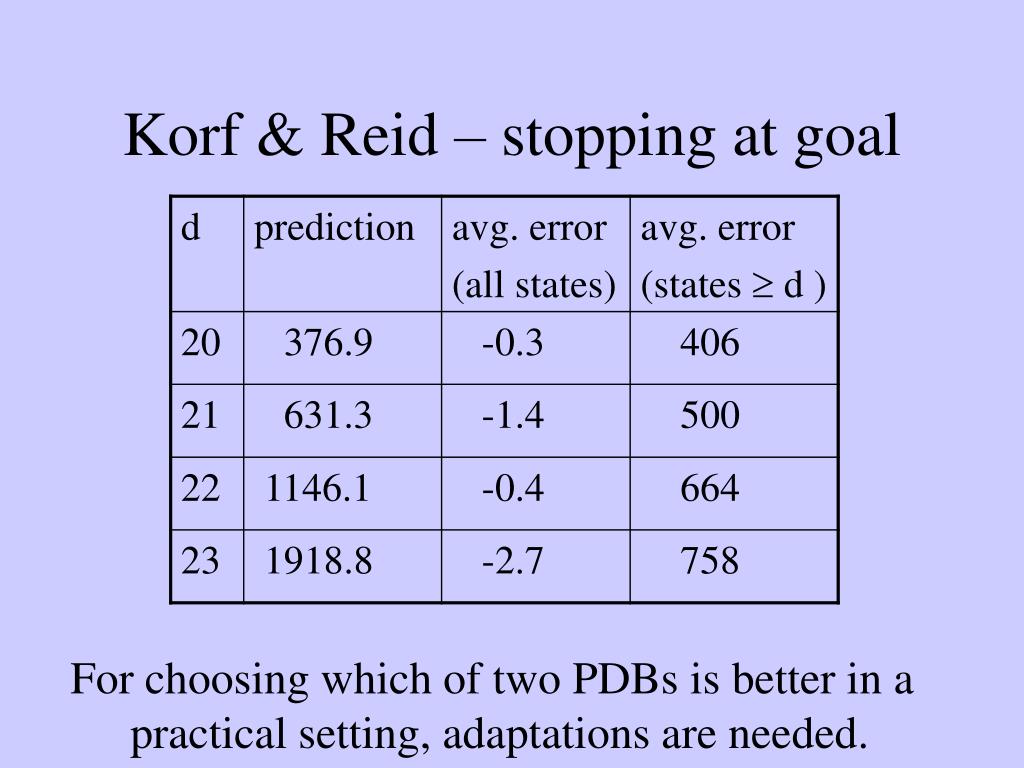 Korf & Reid – stopping at goal

| d | prediction | avg. error (all states) | avg. error (states $\geq$ d ) |
|---|---|---|---|
| 20 | 376.9 | -0.3 | 406 |
| 21 | 631.3 | -1.4 | 500 |
| 22 | 1146.1 | -0.4 | 664 |
| 23 | 1918.8 | -2.7 | 758 |

For choosing which of two PDBs is better in a practical setting, adaptations are needed.